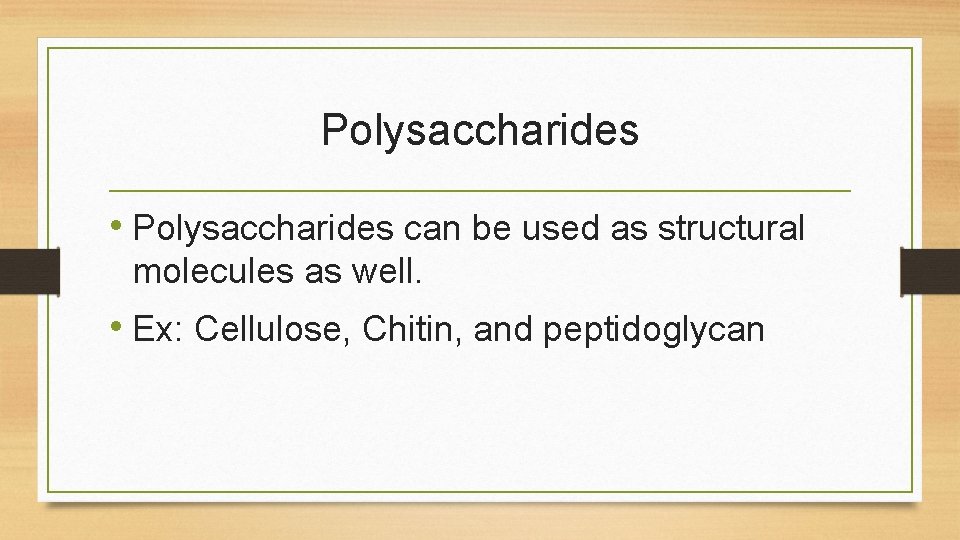 Polysaccharides

• Polysaccharides can be used as structural molecules as well.

• Ex: Cellulose, Chitin, and peptidoglycan